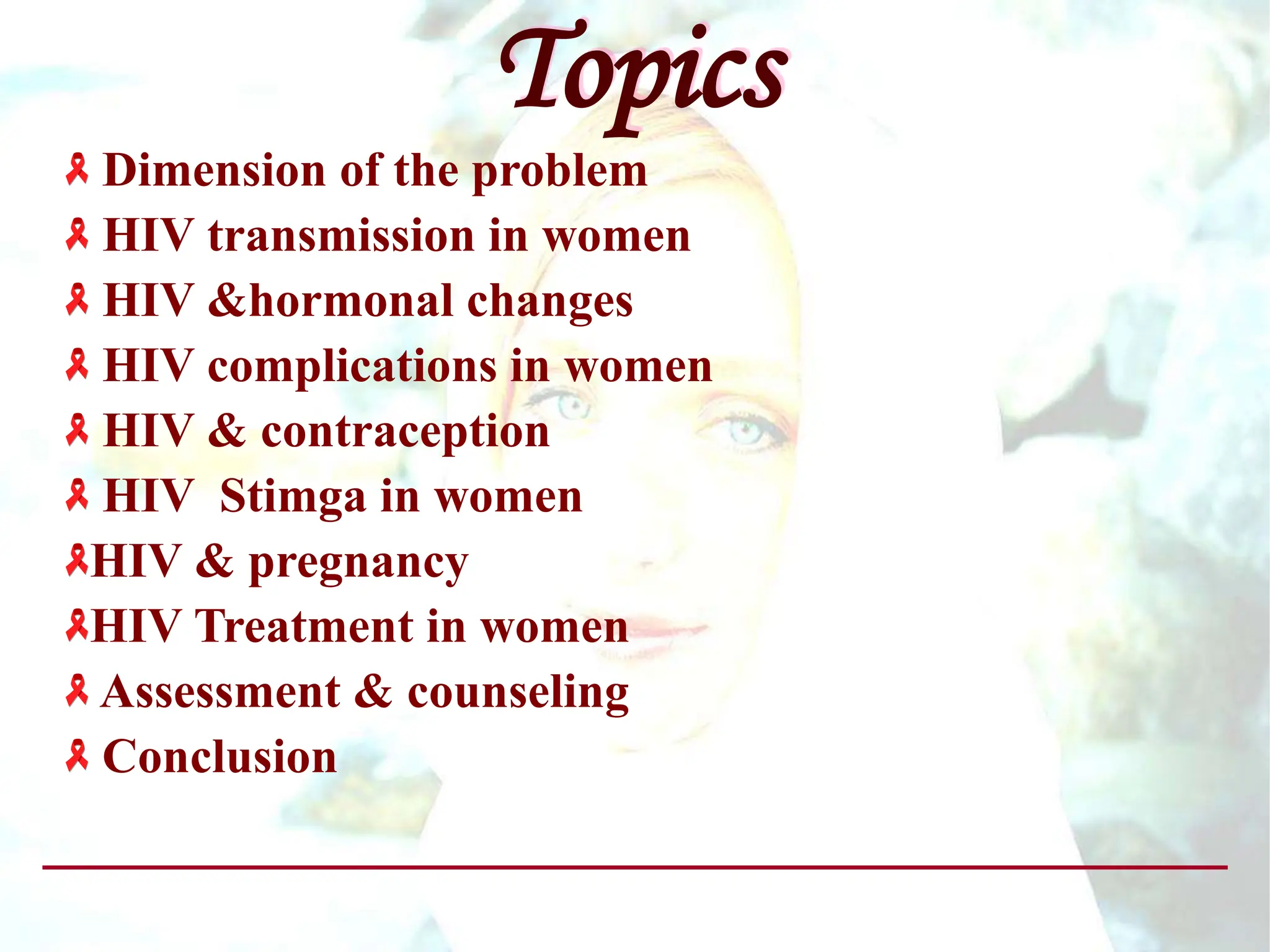 Topics

Dimension of the problem
HIV transmission in women
HIV &hormonal changes
HIV complications in women
HIV & contraception
HIV  Stimga in women
HIV & pregnancy
HIV Treatment in women
Assessment & counseling
Conclusion